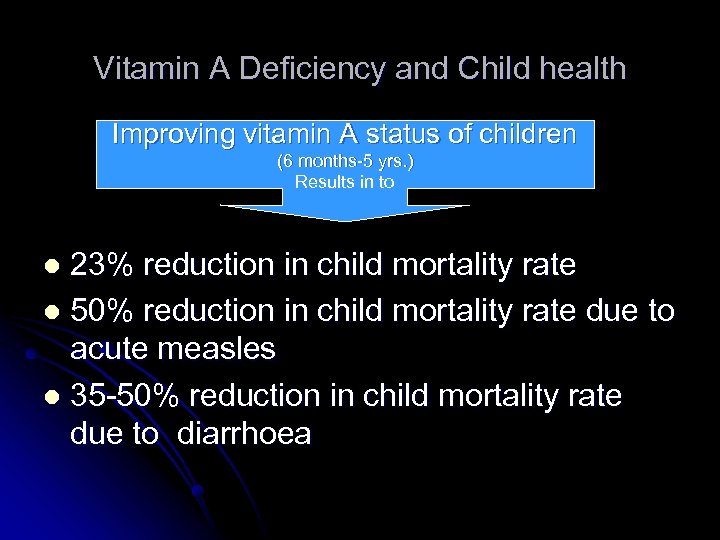 Vitamin A Deficiency and Child health

Improving vitamin A status of children
(6 months-5 yrs.)
Results in to

- 23% reduction in child mortality rate
- 50% reduction in child mortality rate due to acute measles
- 35-50% reduction in child mortality rate due to diarrhoea